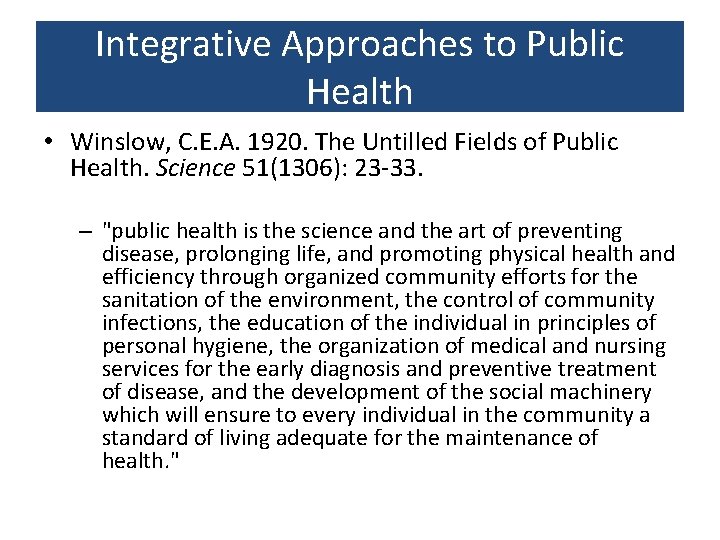 Integrative Approaches to Public Health

• Winslow, C.E.A. 1920. The Untilled Fields of Public Health. Science 51(1306): 23-33.

– "public health is the science and the art of preventing disease, prolonging life, and promoting physical health and efficiency through organized community efforts for the sanitation of the environment, the control of community infections, the education of the individual in principles of personal hygiene, the organization of medical and nursing services for the early diagnosis and preventive treatment of disease, and the development of the social machinery which will ensure to every individual in the community a standard of living adequate for the maintenance of health."